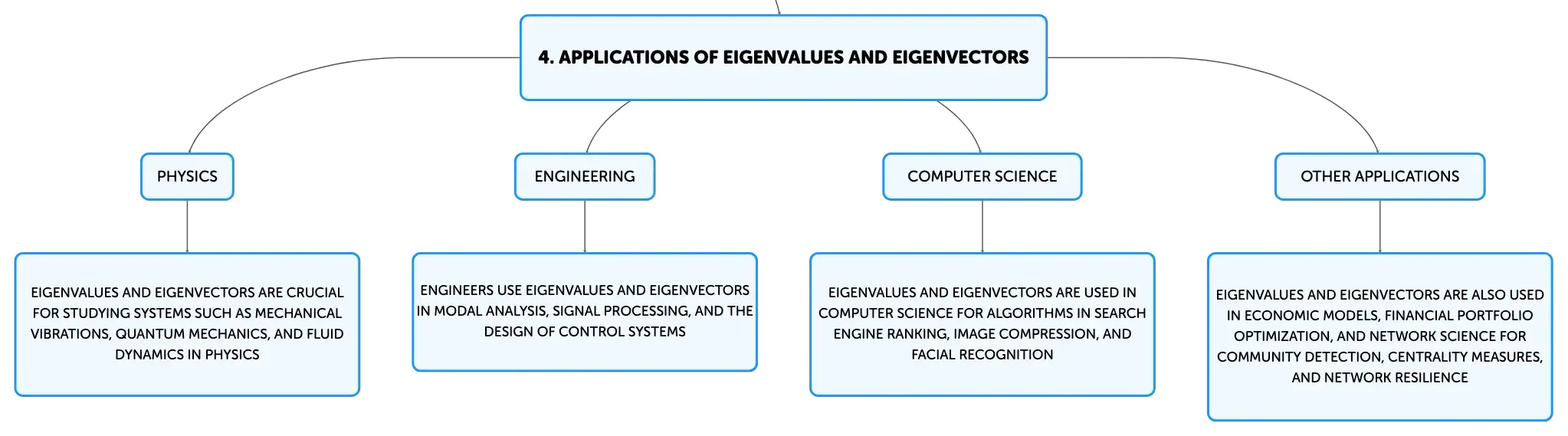 4. APPLICATIONS OF EIGENVALUES AND EIGENVECTORS

PHYSICS

EIGENVALUES AND EIGENVECTORS ARE CRUCIAL FOR STUDYING SYSTEMS SUCH AS MECHANICAL VIBRATIONS, QUANTUM MECHANICS, AND FLUID DYNAMICS IN PHYSICS

ENGINEERING

ENGINEERS USE EIGENVALUES AND EIGENVECTORS IN MODAL ANALYSIS, SIGNAL PROCESSING, AND THE DESIGN OF CONTROL SYSTEMS

COMPUTER SCIENCE

EIGENVALUES AND EIGENVECTORS ARE USED IN COMPUTER SCIENCE FOR ALGORITHMS IN SEARCH ENGINE RANKING, IMAGE COMPRESSION, AND FACIAL RECOGNITION

OTHER APPLICATIONS

EIGENVALUES AND EIGENVECTORS ARE ALSO USED IN ECONOMIC MODELS, FINANCIAL PORTFOLIO OPTIMIZATION, AND NETWORK SCIENCE FOR COMMUNITY DETECTION, CENTRALITY MEASURES, AND NETWORK RESILIENCE